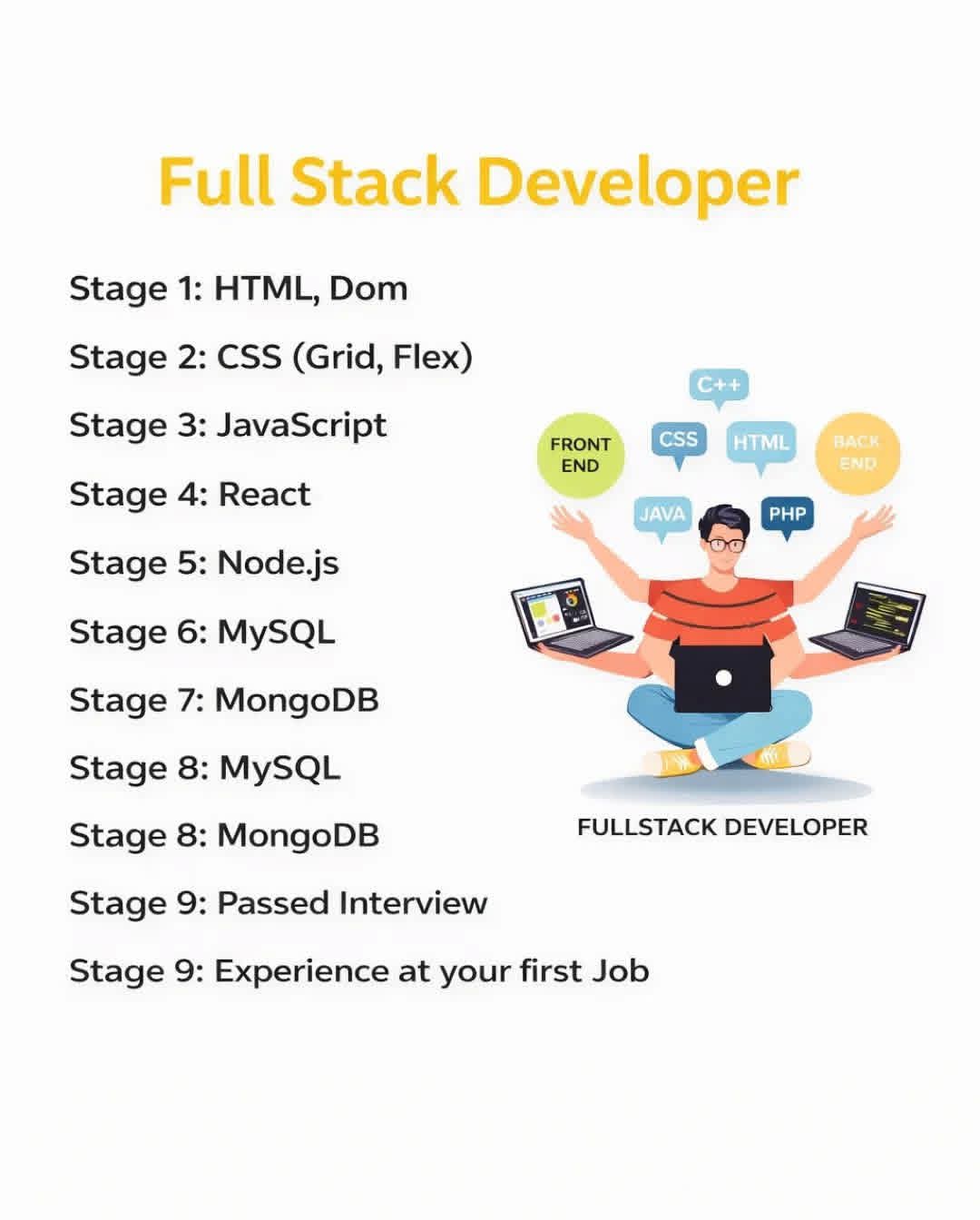 Full Stack Developer

Stage 1: HTML, Dom

Stage 2: CSS (Grid, Flex)

Stage 3: JavaScript

Stage 4: React

Stage 5: Node.js

Stage 6: MySQL

Stage 7: MongoDB

Stage 8: MySQL

Stage 8: MongoDB

Stage 9: Passed Interview

Stage 9: Experience at your first Job

C++

FRONT END

CSS

HTML

BACK END

JAVA

PHP

FULLSTACK DEVELOPER